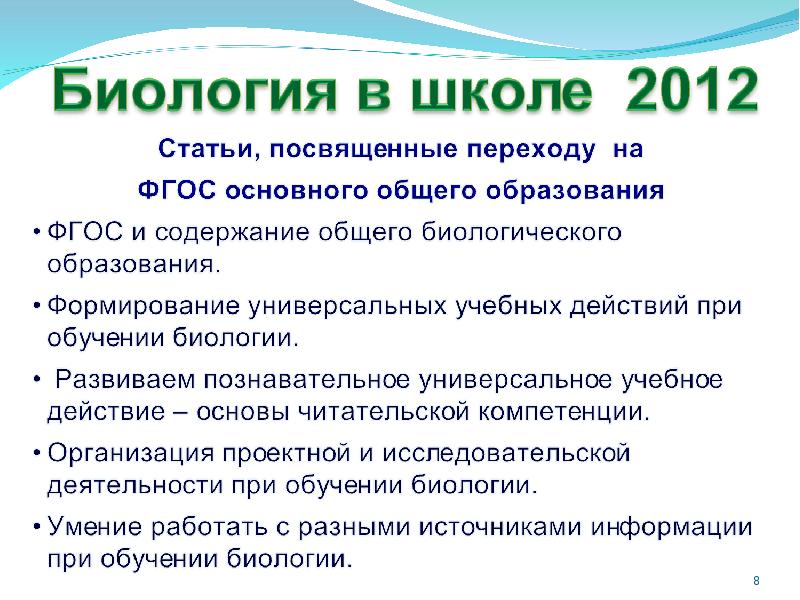 Биология в школе 2012

Статьи, посвященные переходу на ФГОС основного общего образования

• ФГОС и содержание общего биологического образования.

• Формирование универсальных учебных действий при обучении биологии.

• Развиваем познавательное универсальное учебное действие – основы читательской компетенции.

• Организация проектной и исследовательской деятельности при обучении биологии.

• Умение работать с разными источниками информации при обучении биологии.

8